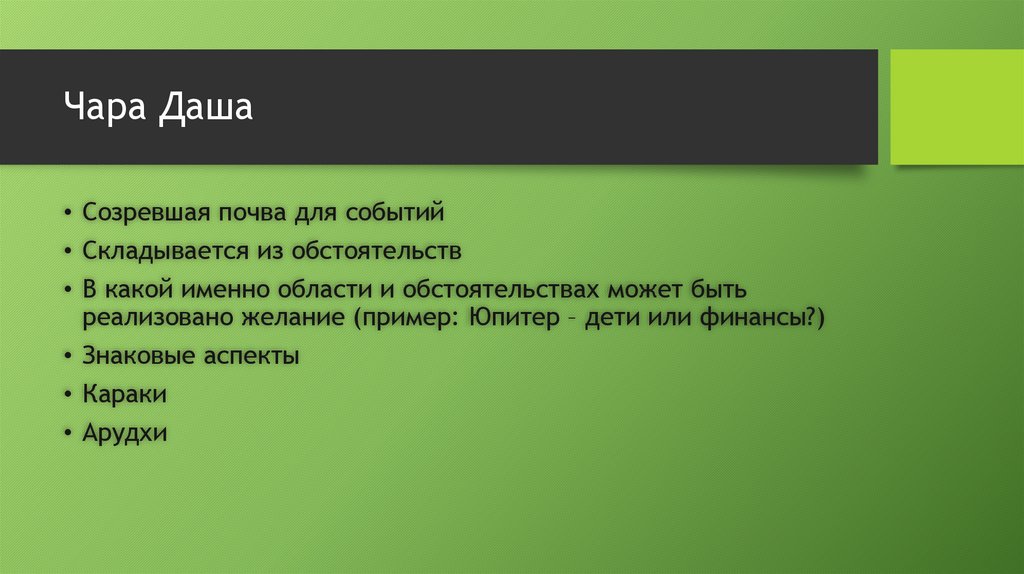 Чара Даша

• Созревшая почва для событий
• Складывается из обстоятельств
• В какой именно области и обстоятельствах может быть реализовано желание (пример: Юпитер – дети или финансы?)
• Знаковые аспекты
• Караки
• Арудхи